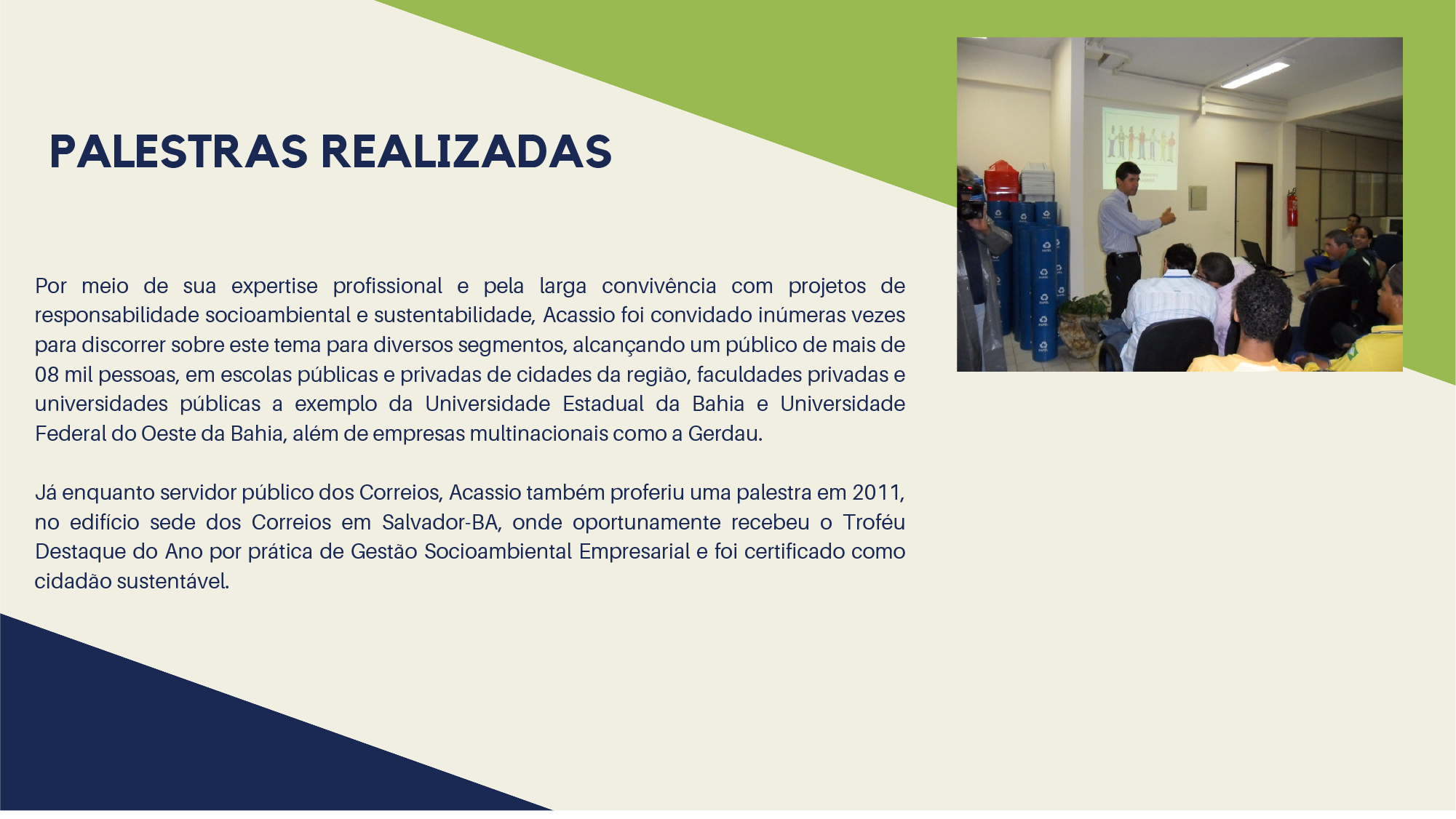 PALESTRAS REALIZADAS

Por meio de sua expertise profissional e pela larga convivência com projetos de responsabilidade socioambiental e sustentabilidade, Acassio foi convidado inúmeras vezes para discorrer sobre este tema para diversos segmentos, alcançando um público de mais de 08 mil pessoas, em escolas públicas e privadas de cidades da região, faculdades privadas e universidades públicas a exemplo da Universidade Estadual da Bahia e Universidade Federal do Oeste da Bahia, além de empresas multinacionais como a Gerdau.

Já enquanto servidor público dos Correios, Acassio também proferiu uma palestra em 2011, no edifício sede dos Correios em Salvador-BA, onde oportunamente recebeu o Troféu Destaque do Ano por prática de Gestão Socioambiental Empresarial e foi certificado como cidadão sustentável.